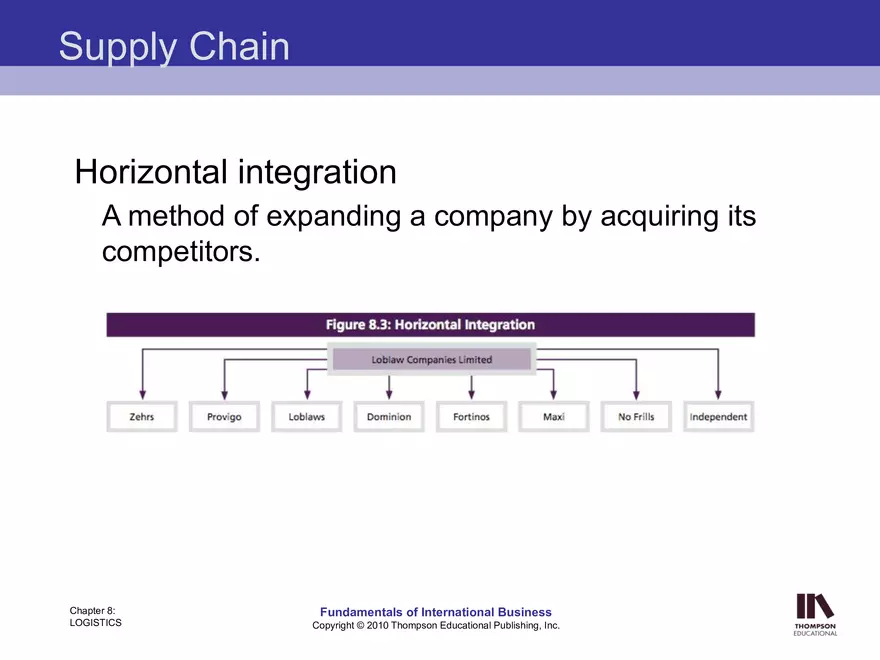 Supply Chain

Horizontal integration

A method of expanding a company by acquiring its competitors.

Figure 8.3: Horizontal Integration

Loblaw Companies Limited

Zehrs

Provigo

Loblaws

Dominion

Fortinos

Maxi

No Frills

Independent

Chapter 8:
LOGISTICS

Fundamentals of International Business
Copyright © 2010 Thompson Educational Publishing, Inc.

THOMPSON
EDUCATIONAL